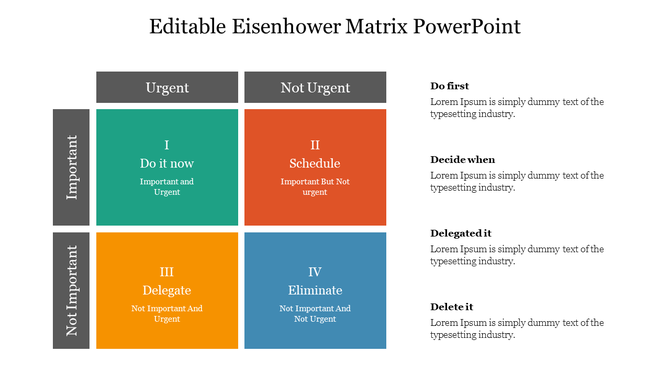 Editable Eisenhower Matrix PowerPoint

Urgent

Not Urgent

Important

Not Important

I
Do it now
Important and Urgent

II
Schedule
Important But Not urgent

III
Delegate
Not Important And Urgent

IV
Eliminate
Not Important And Not Urgent

Do first
Lorem Ipsum is simply dummy text of the typesetting industry.

Decide when
Lorem Ipsum is simply dummy text of the typesetting industry.

Delegated it
Lorem Ipsum is simply dummy text of the typesetting industry.

Delete it
Lorem Ipsum is simply dummy text of the typesetting industry.